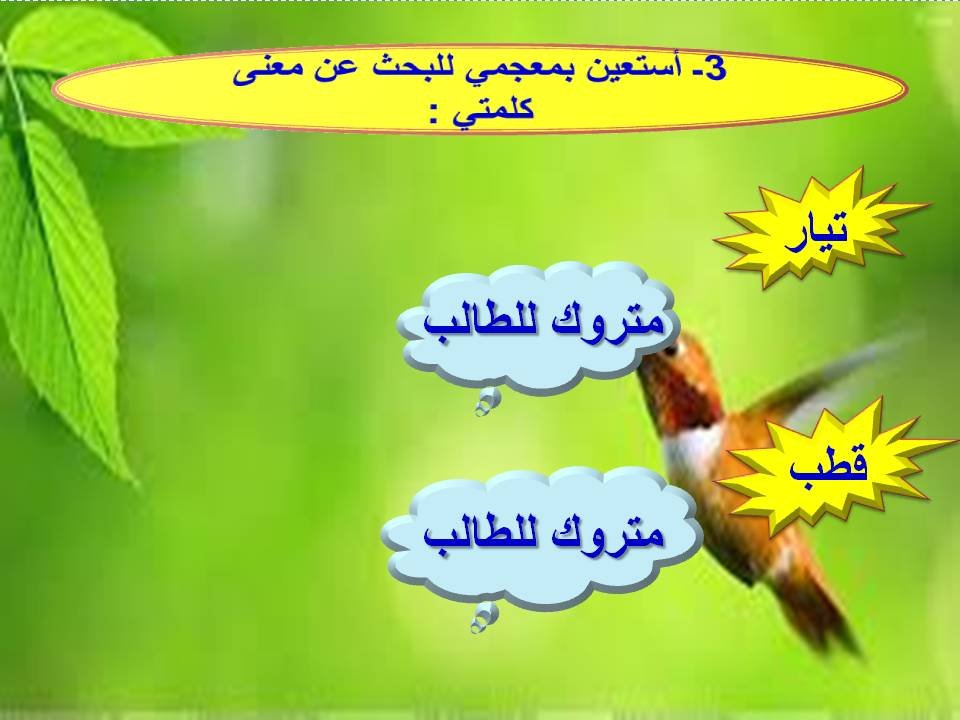 3- أستعين بمعجمي للبحث عن معنى كلمتي :

تيار

متروك للطالب

قطب

متروك للطالب